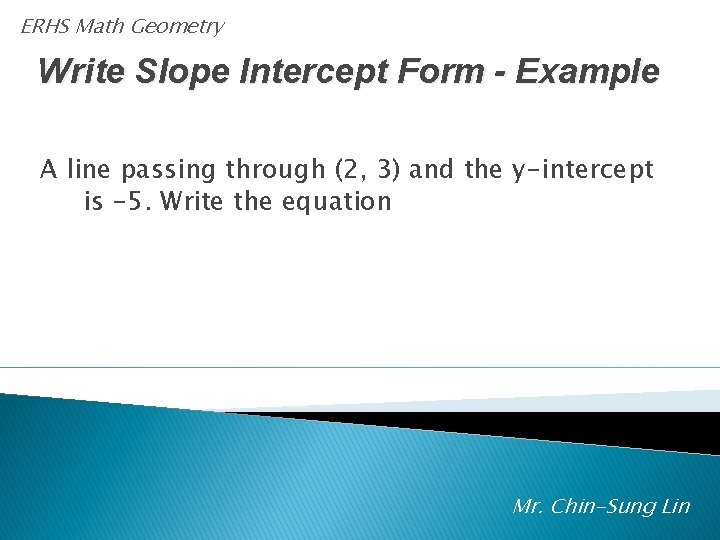 ERHS Math Geometry

Write Slope Intercept Form - Example

A line passing through (2, 3) and the y-intercept is -5. Write the equation

Mr. Chin-Sung Lin